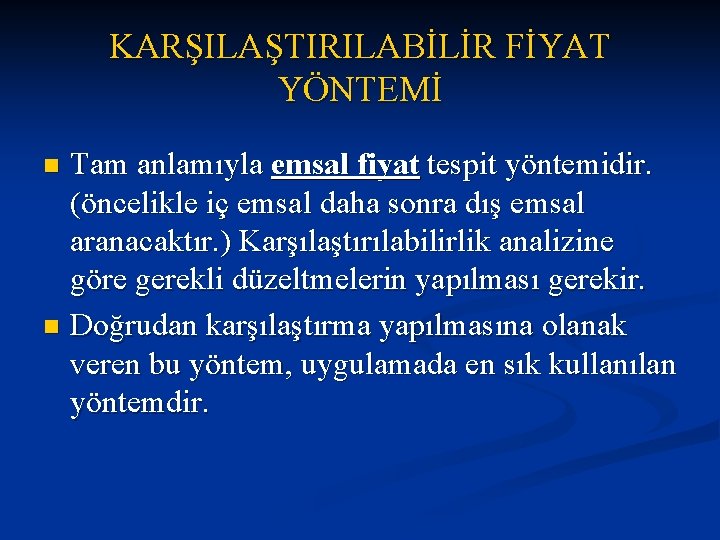 KARŞILAŞTIRILABİLİR FİYAT YÖNTEMİ

Tam anlamıyla emsal fiyat tespit yöntemidir. (öncelikle iç emsal daha sonra dış emsal aranacaktır.) Karşılaştırılabilirlik analizine göre gerekli düzeltmelerin yapılması gerekir.

Doğrudan karşılaştırma yapılmasına olanak veren bu yöntem, uygulamada en sık kullanılan yöntemdir.